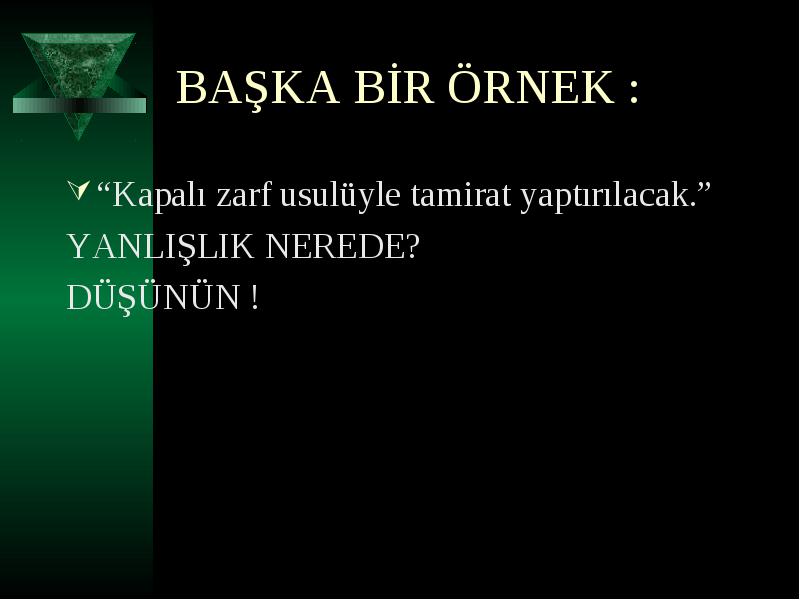 BAŞKA BİR ÖRNEK :

“Kapalı zarf usulüyle tamirat yaptırılacak.”

YANLIŞLIK NEREDE?

DÜŞÜNÜN !